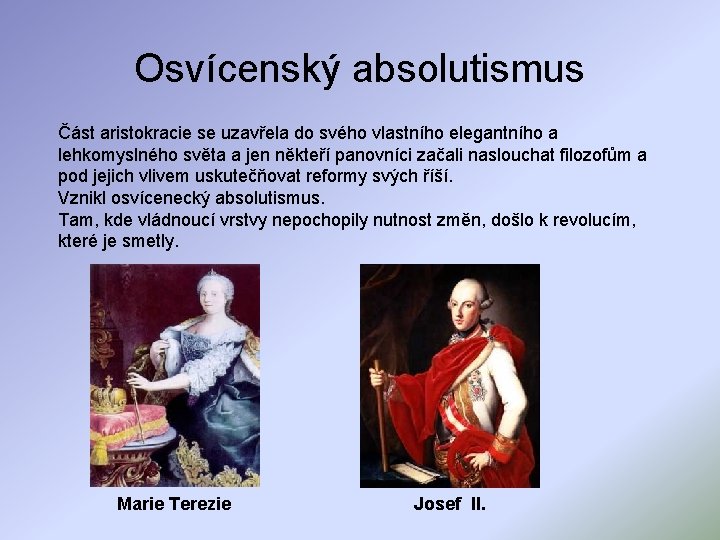 Osvícenský absolutismus

Část aristokracie se uzavřela do svého vlastního elegantního a lehkomyslného světa a jen někteří panovníci začali naslouchat filozofům a pod jejich vlivem uskutečňovat reformy svých říší.
Vznikl osvícenecký absolutismus.
Tam, kde vládnoucí vrstvy nepochopily nutnost změn, došlo k revolucím, které je smetly.

Marie Terezie

Josef II.